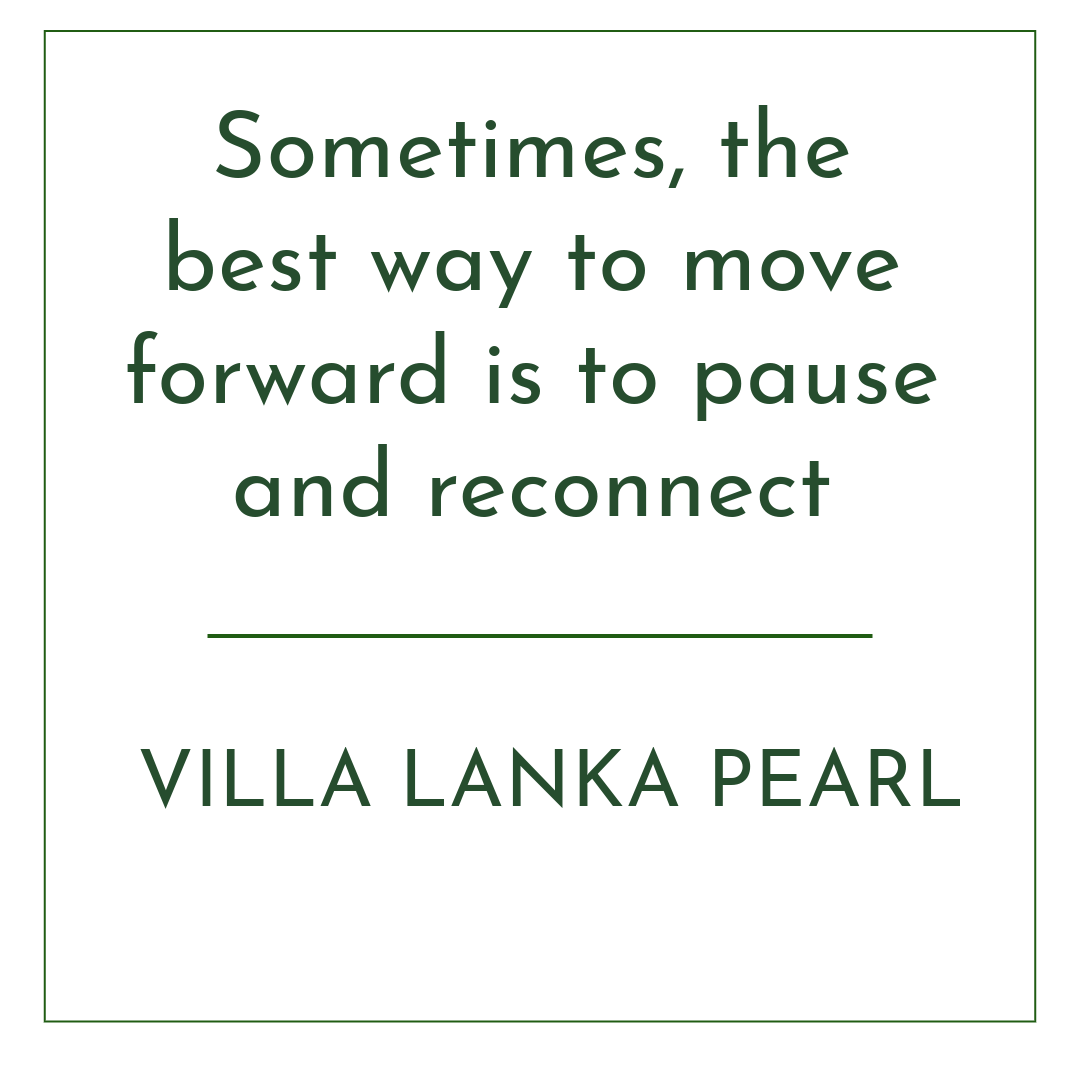 Sometimes, the best way to move forward is to pause and reconnect

VILLA LANKA PEARL